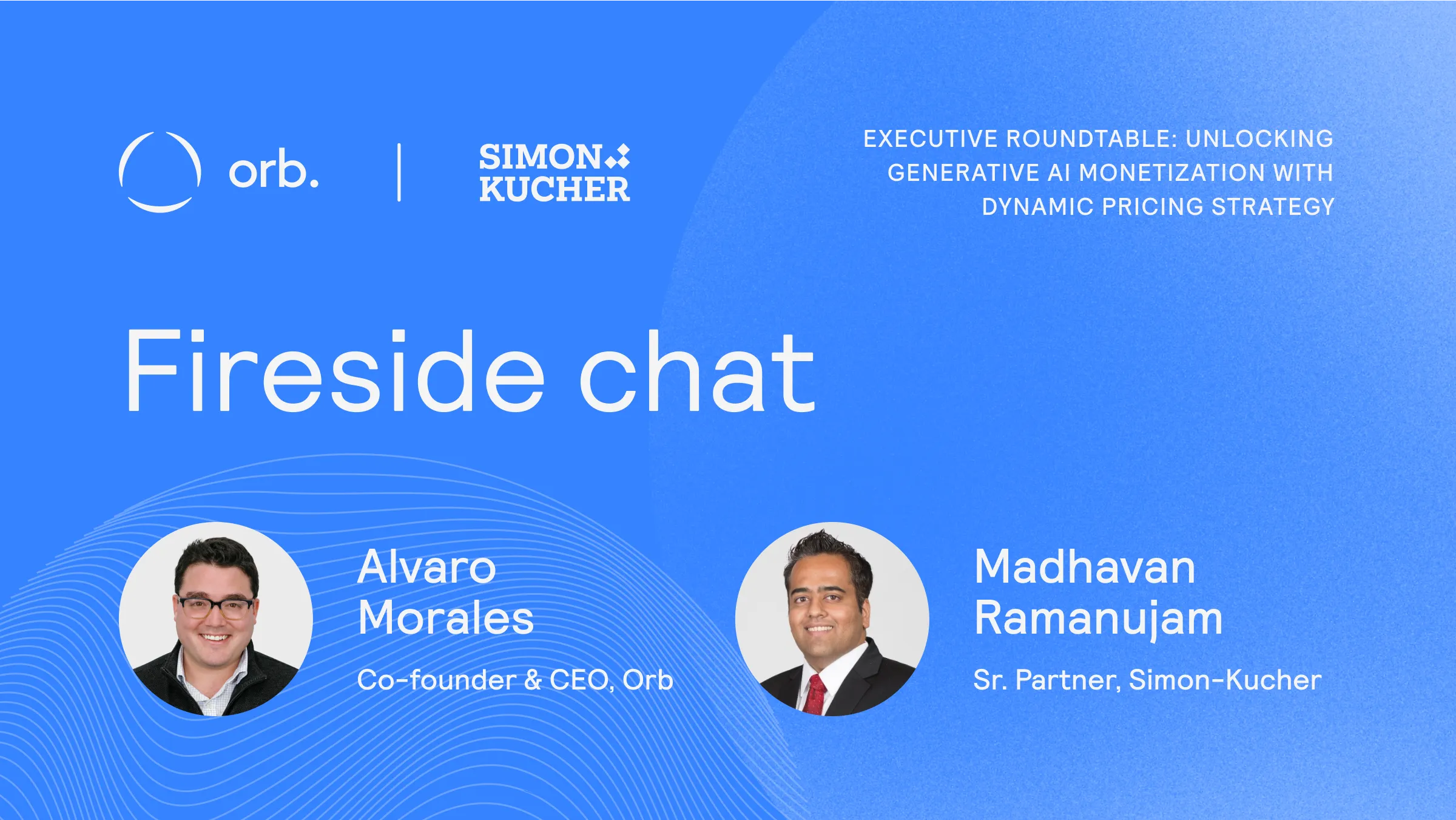 orb. | SIMON KUCHER

EXECUTIVE ROUNDTABLE: UNLOCKING GENERATIVE AI MONETIZATION WITH DYNAMIC PRICING STRATEGY

Fireside chat

Alvaro Morales

Co-founder & CEO, Orb

Madhavan Ramanujam

Sr. Partner, Simon-Kucher